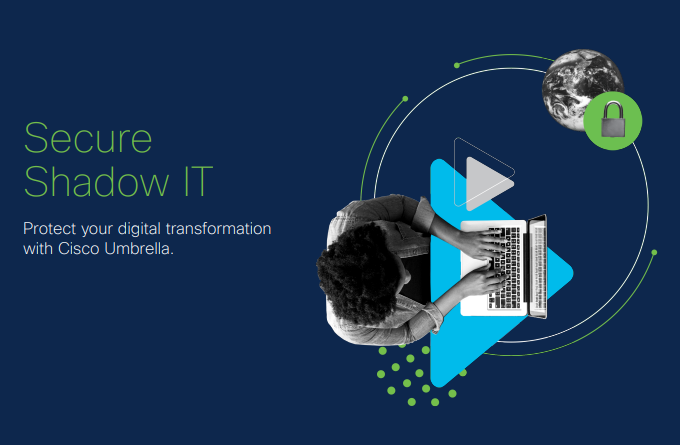 Secure
Shadow IT

Protect your digital transformation with Cisco Umbrella.